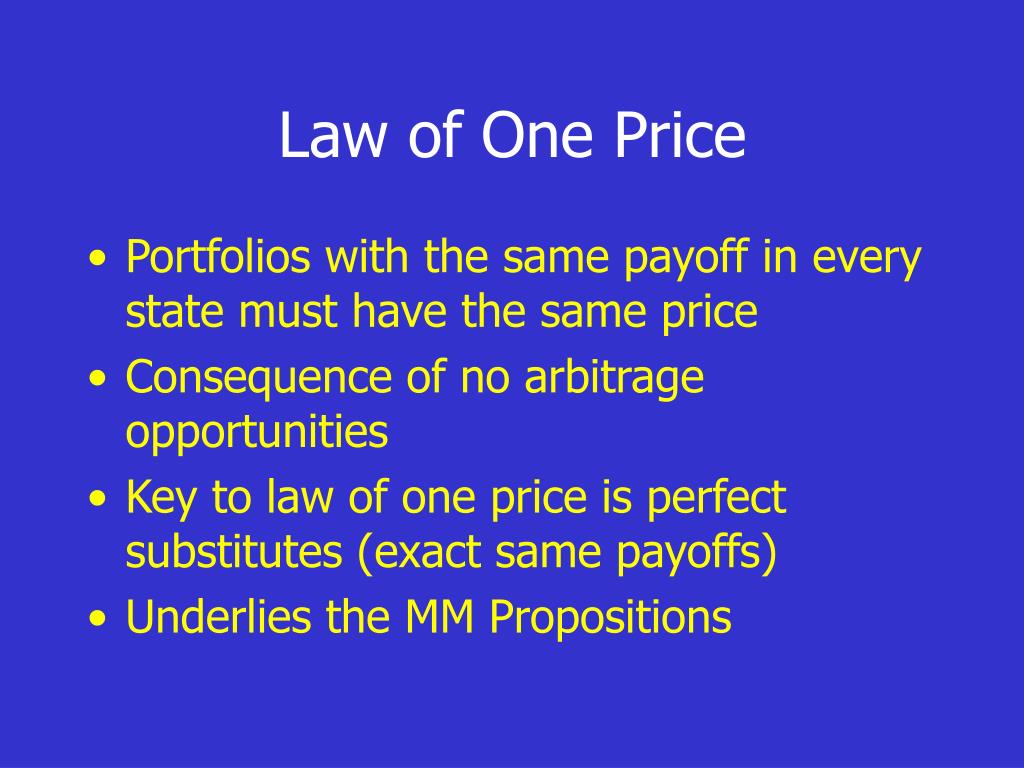 Law of One Price

• Portfolios with the same payoff in every state must have the same price
• Consequence of no arbitrage opportunities
• Key to law of one price is perfect substitutes (exact same payoffs)
• Underlies the MM Propositions